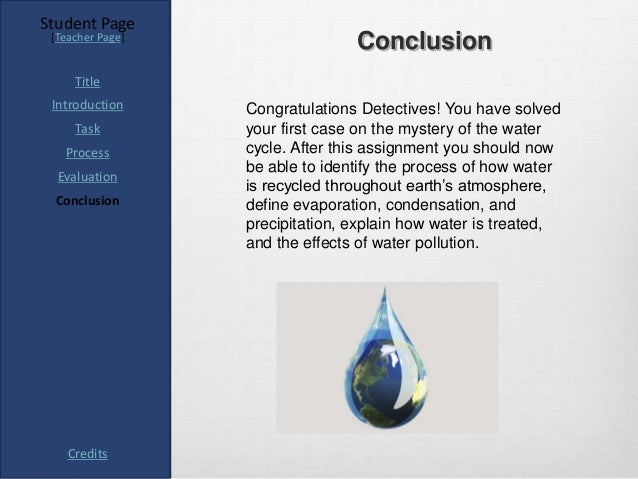 Student Page
[Teacher Page]

Title
Introduction
Task
Process
Evaluation
Conclusion

Credits

Conclusion

Congratulations Detectives! You have solved your first case on the mystery of the water cycle. After this assignment you should now be able to identify the process of how water is recycled throughout earth's atmosphere, define evaporation, condensation, and precipitation, explain how water is treated, and the effects of water pollution.